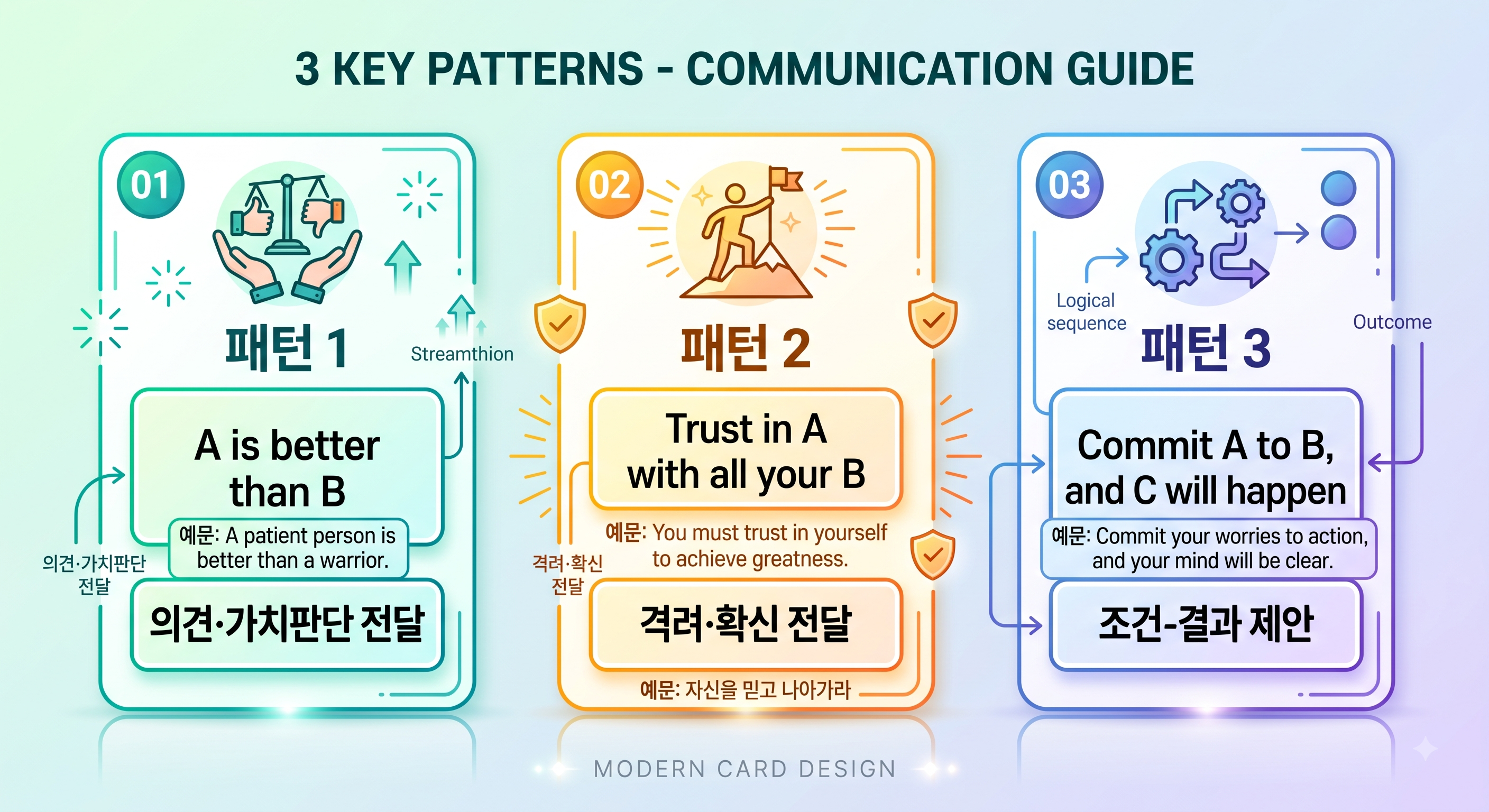 3 KEY PATTERNS - COMMUNICATION GUIDE

01

패턴 1

Streamthion

A is better than B

예문: A patient person is better than a warrior.

의견·가치판단 전달

의견·가치판단 전달

02

패턴 2

Trust in A with all your B

예문: You must trust in yourself to achieve greatness.

격려·확신 전달

격려·확신 전달

예문: 자신을 믿고 나아가라

03

Logical sequence

Outcome

패턴 3

Commit A to B, and C will happen

예문: Commit your worries to action, and your mind will be clear.

조건-결과 제안

MODERN CARD DESIGN